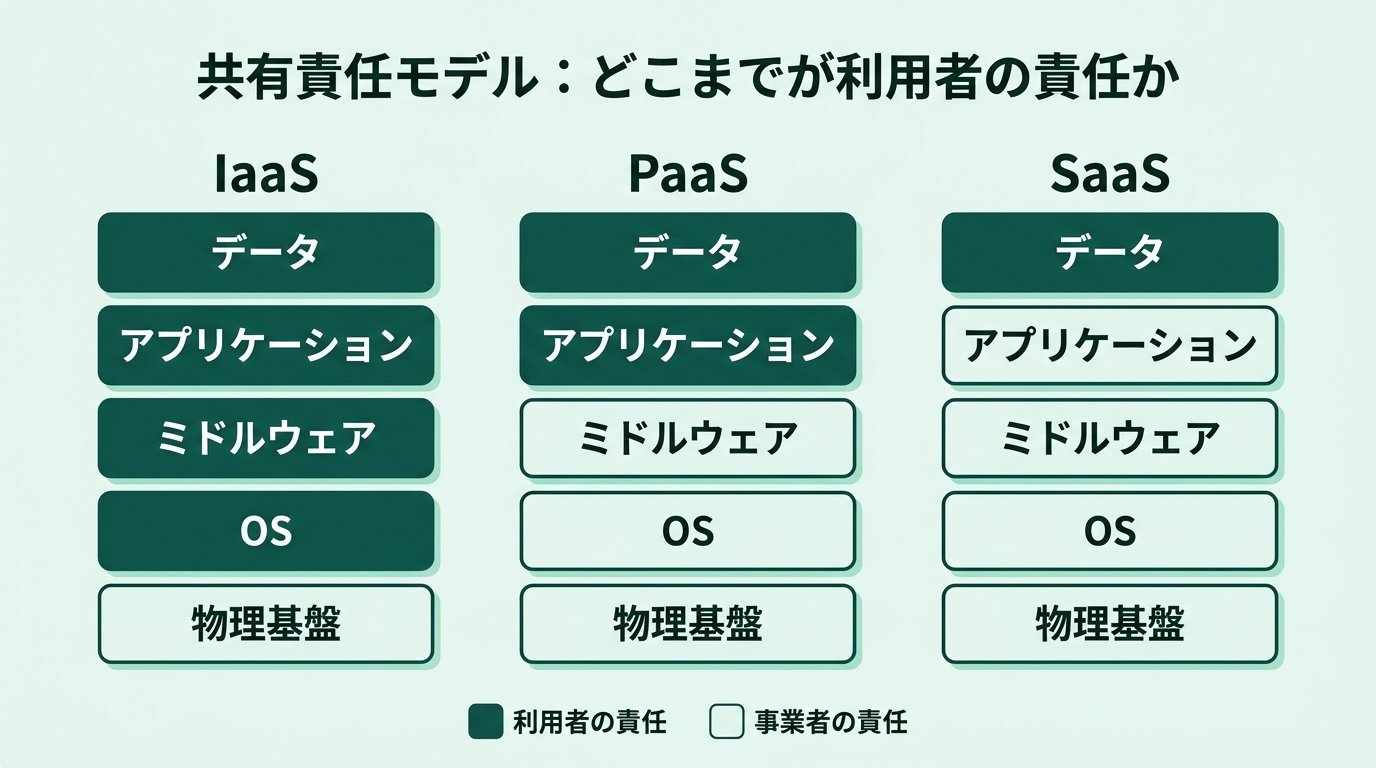 共有責任モデル：どこまでが利用者の責任か

IaaS

データ

アプリケーション

ミドルウェア

OS

物理基盤

PaaS

データ

アプリケーション

ミドルウェア

OS

物理基盤

SaaS

データ

アプリケーション

ミドルウェア

OS

物理基盤

利用者の責任　事業者の責任